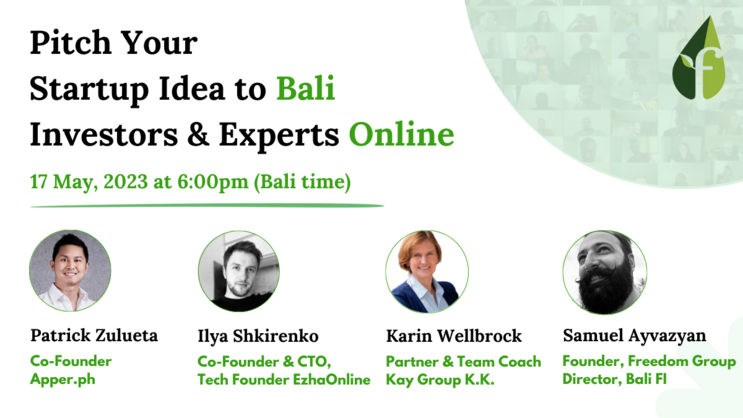 Pitch Your Startup Idea to Bali Investors & Experts Online

17 May, 2023 at 6:00pm (Bali time)

Patrick Zulueta
Co-Founder
Apper.ph

Ilya Shkirenko
Co-Founder & CTO,
Tech Founder EzhaOnline

Karin Wellbrock
Partner & Team Coach
Kay Group K.K.

Samuel Ayvazyan
Founder, Freedom Group
Director, Bali FI